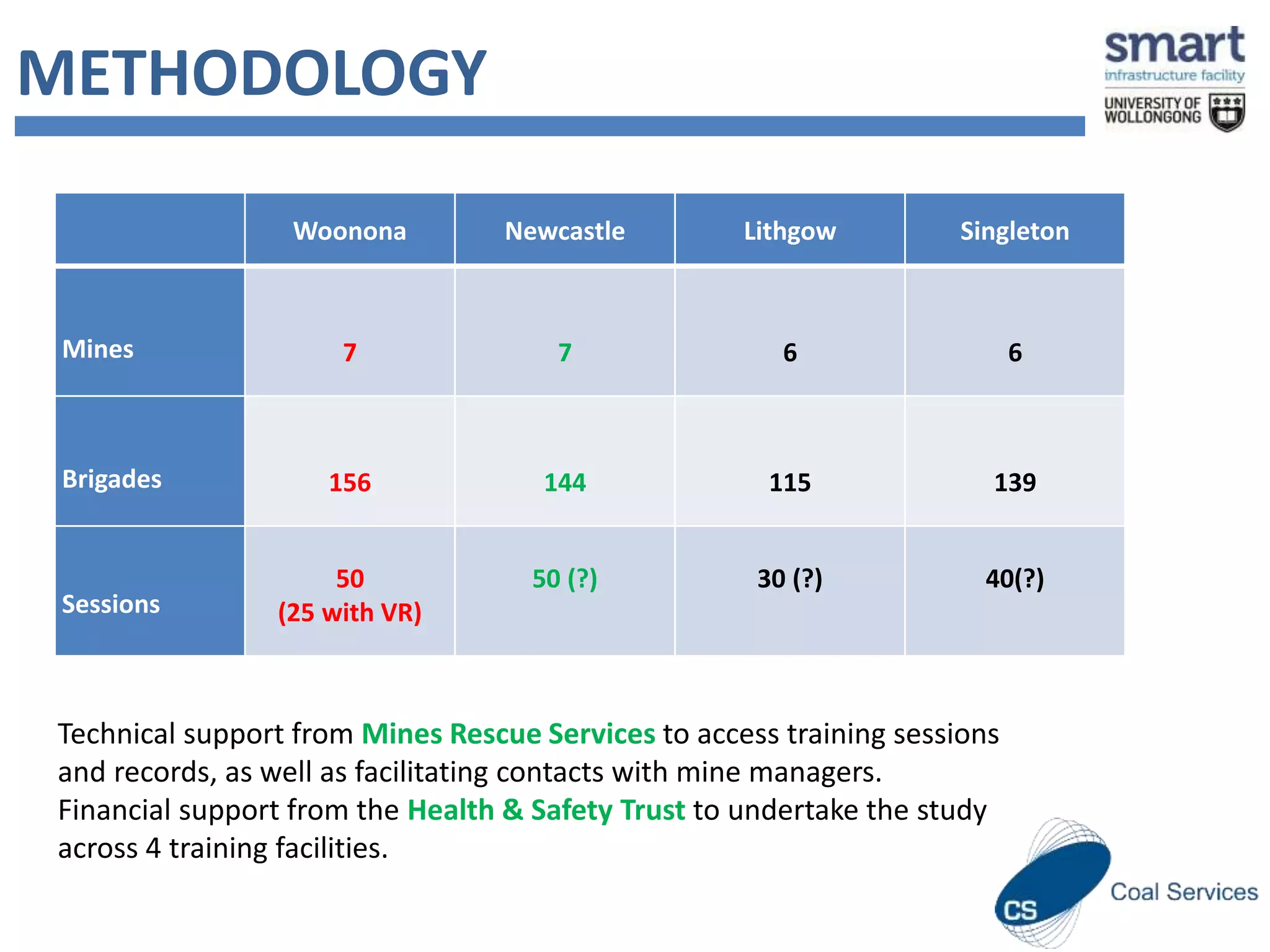 METHODOLOGY

smart
infrastructure facility
UNIVERSITY OF WOLLONGONG

| | Woonona | Newcastle | Lithgow | Singleton |
|---|---|---|---|---|
| Mines | 7 | 7 | 6 | 6 |
| Brigades | 156 | 144 | 115 | 139 |
| Sessions | 50 (25 with VR) | 50 (?) | 30 (?) | 40(?) |

Technical support from Mines Rescue Services to access training sessions and records, as well as facilitating contacts with mine managers.
Financial support from the Health & Safety Trust to undertake the study across 4 training facilities.

CS Coal Services